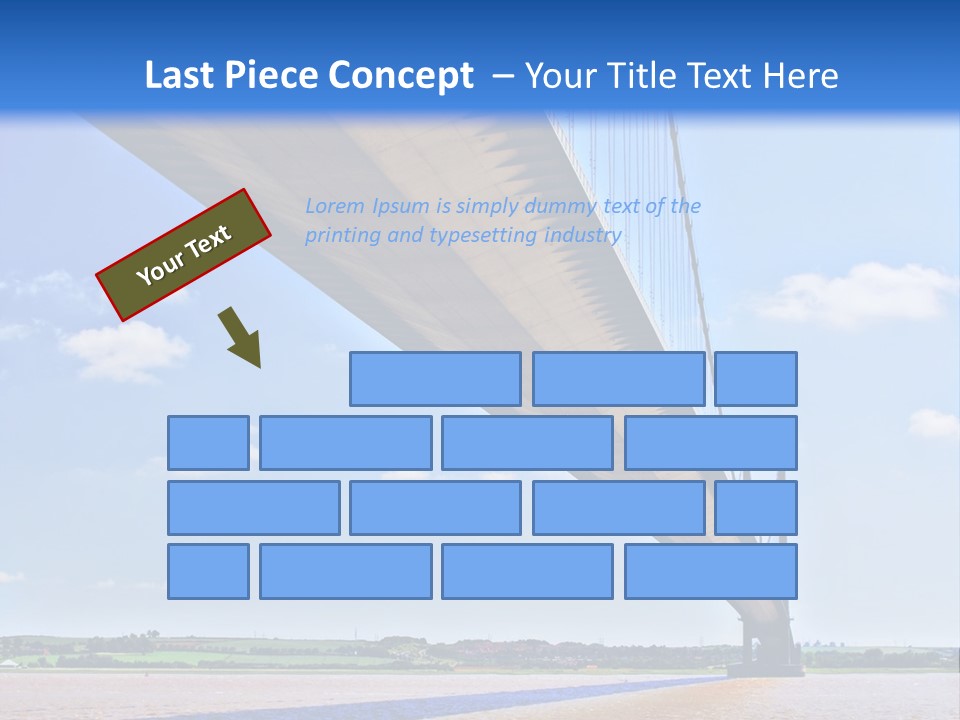 Last Piece Concept – Your Title Text Here

Your Text

Lorem Ipsum is simply dummy text of the printing and typesetting industry